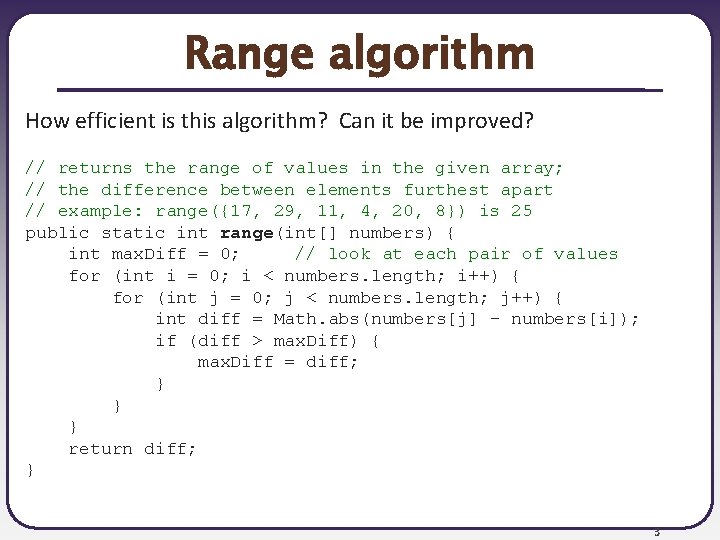 Range algorithm

How efficient is this algorithm? Can it be improved?

// returns the range of values in the given array;
// the difference between elements furthest apart
// example: range({17, 29, 11, 4, 20, 8}) is 25
public static int range(int[] numbers) {
    int maxDiff = 0;     // look at each pair of values
    for (int i = 0; i < numbers.length; i++) {
        for (int j = 0; j < numbers.length; j++) {
            int diff = Math.abs(numbers[j] - numbers[i]);
            if (diff > maxDiff) {
                maxDiff = diff;
            }
        }
    }
    return diff;
}

3